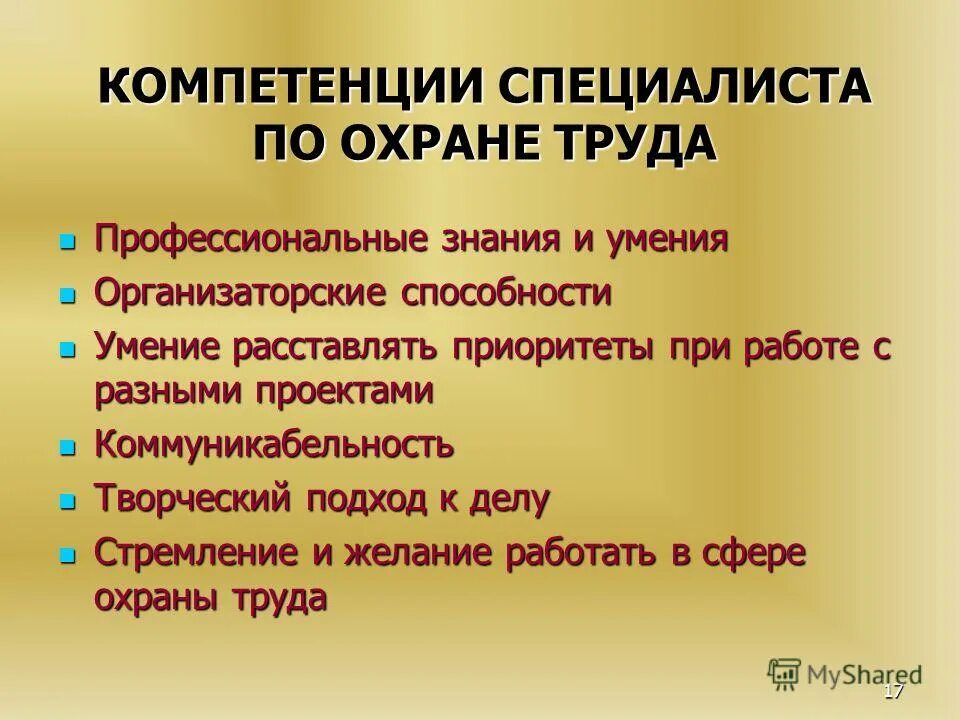 КОМПЕТЕНЦИИ СПЕЦИАЛИСТА ПО ОХРАНЕ ТРУДА

- Профессиональные знания и умения
- Организаторские способности
- Умение расставлять приоритеты при работе с разными проектами
- Коммуникабельность
- Творческий подход к делу
- Стремление и желание работать в сфере охраны труда

MyShared

17